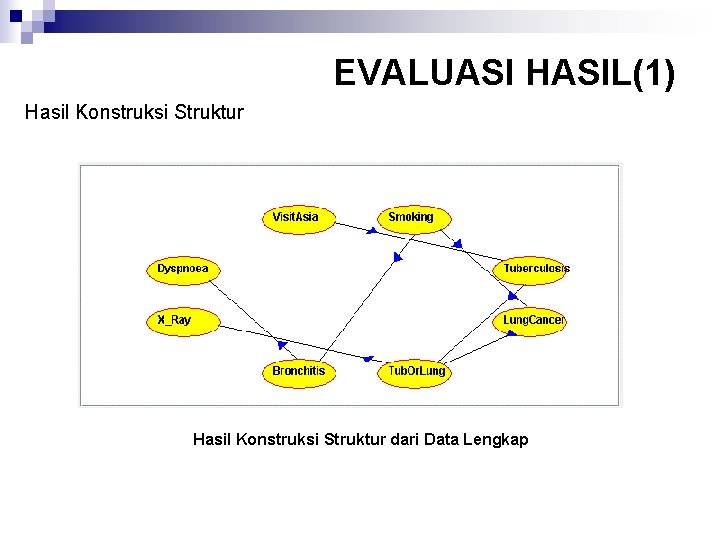 EVALUASI HASIL(1)

Hasil Konstruksi Struktur

VisitAsia
Smoking
Dyspnoea
Tuberculosis
X_Ray
LungCancer
Bronchitis
TubOrLung

Hasil Konstruksi Struktur dari Data Lengkap